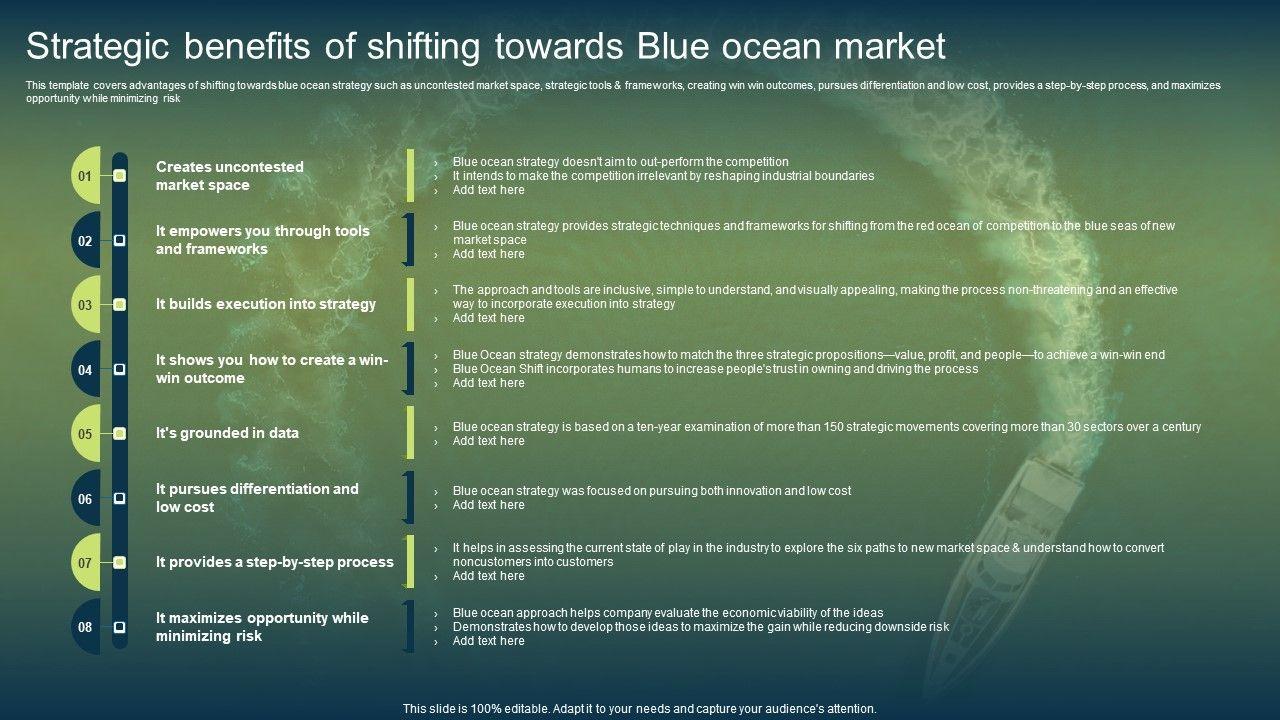 Strategic benefits of shifting towards Blue ocean market

This template covers advantages of shifting towards blue ocean strategy such as uncontested market space, strategic tools & frameworks, creating win win outcomes, pursues differentiation and low cost, provides a step-by-step process, and maximizes opportunity while minimizing risk

01 Creates uncontested market space
› Blue ocean strategy doesn't aim to out-perform the competition
› It intends to make the competition irrelevant by reshaping industrial boundaries
› Add text here

02 It empowers you through tools and frameworks
› Blue ocean strategy provides strategic techniques and frameworks for shifting from the red ocean of competition to the blue seas of new market space
› Add text here

03 It builds execution into strategy
› The approach and tools are inclusive, simple to understand, and visually appealing, making the process non-threatening and an effective way to incorporate execution into strategy
› Add text here

04 It shows you how to create a win-win outcome
› Blue Ocean strategy demonstrates how to match the three strategic propositions—value, profit, and people—to achieve a win-win end
› Blue Ocean Shift incorporates humans to increase people's trust in owning and driving the process
› Add text here

05 It's grounded in data
› Blue ocean strategy is based on a ten-year examination of more than 150 strategic movements covering more than 30 sectors over a century
› Add text here

06 It pursues differentiation and low cost
› Blue ocean strategy was focused on pursuing both innovation and low cost
› Add text here

07 It provides a step-by-step process
› It helps in assessing the current state of play in the industry to explore the six paths to new market space & understand how to convert noncustomers into customers
› Add text here

08 It maximizes opportunity while minimizing risk
› Blue ocean approach helps company evaluate the economic viability of the ideas
› Demonstrates how to develop those ideas to maximize the gain while reducing downside risk
› Add text here

This slide is 100% editable. Adapt it to your needs and capture your audience's attention.